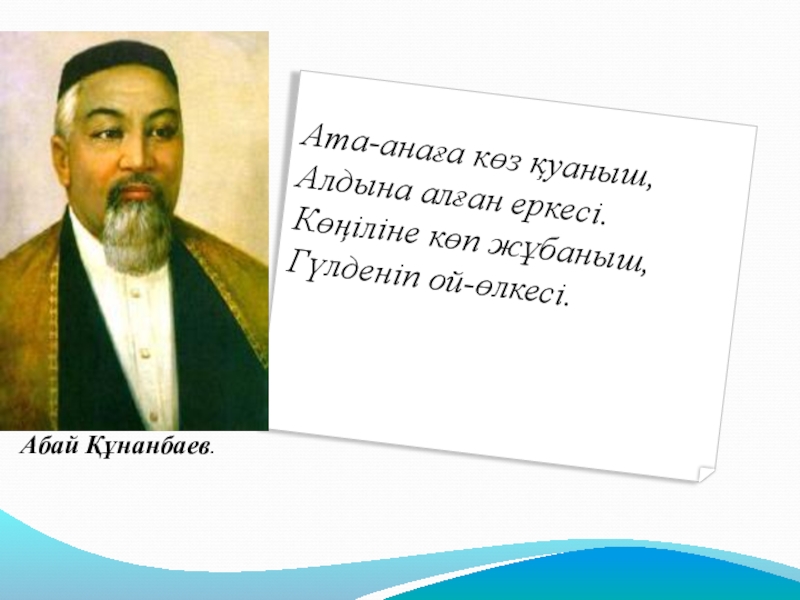 Ата-анаға көз қуаныш,
Алдына алған еркесі.
Көңіліне көп жұбаныш,
Гүлденіп ой-өлкесі.

Абай Құнанбаев.